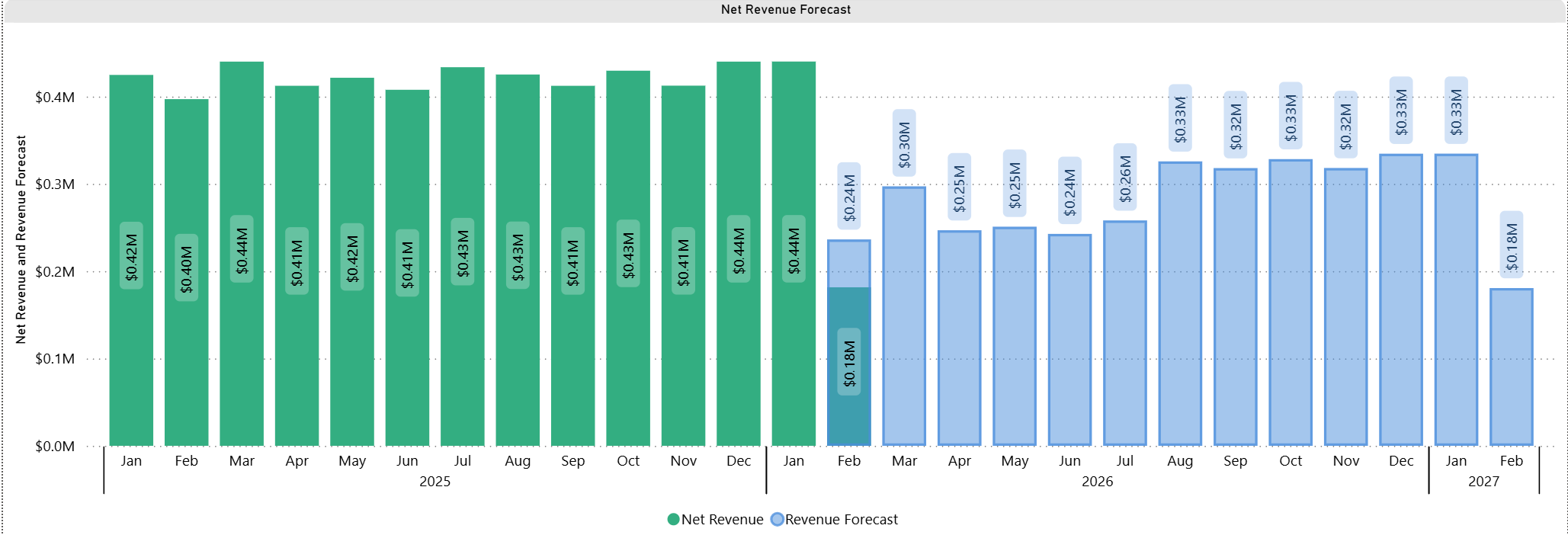 Net Revenue Forecast

Net Revenue and Revenue Forecast

$0.4M
$0.3M
$0.2M
$0.1M
$0.0M

$0.42M
$0.40M
$0.44M
$0.41M
$0.42M
$0.41M
$0.43M
$0.43M
$0.41M
$0.43M
$0.41M
$0.44M
$0.44M
$0.24M
$0.18M
$0.30M
$0.25M
$0.25M
$0.24M
$0.26M
$0.33M
$0.32M
$0.33M
$0.32M
$0.33M
$0.33M
$0.18M

Jan Feb Mar Apr May Jun Jul Aug Sep Oct Nov Dec
2025
Jan Feb Mar Apr May Jun Jul Aug Sep Oct Nov Dec
2026
Jan Feb
2027

Net Revenue Revenue Forecast